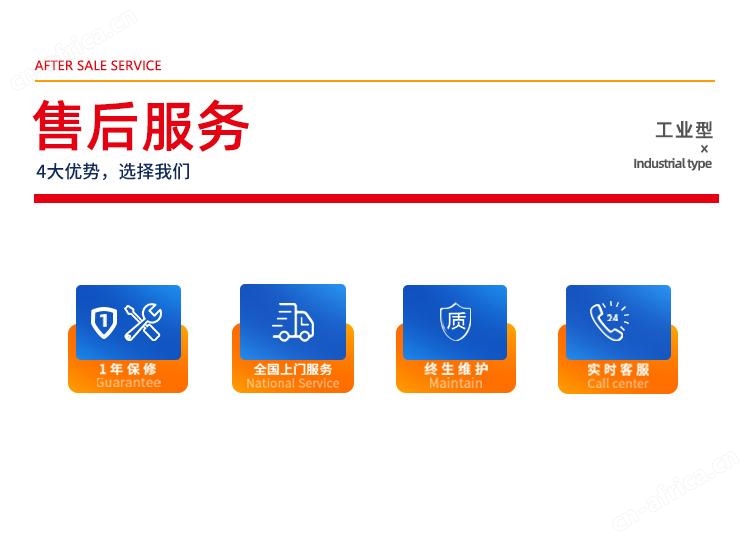 cn-africa.cn

AFTER SALE SERVICE

售后服务

4大优势，选择我们

工业型
×
Industrial type

1

1年保修
Guarantee

全国上门服务
National Service

质

终生维护
Maintain

24

实时客服
Call center

cn-africa.cn